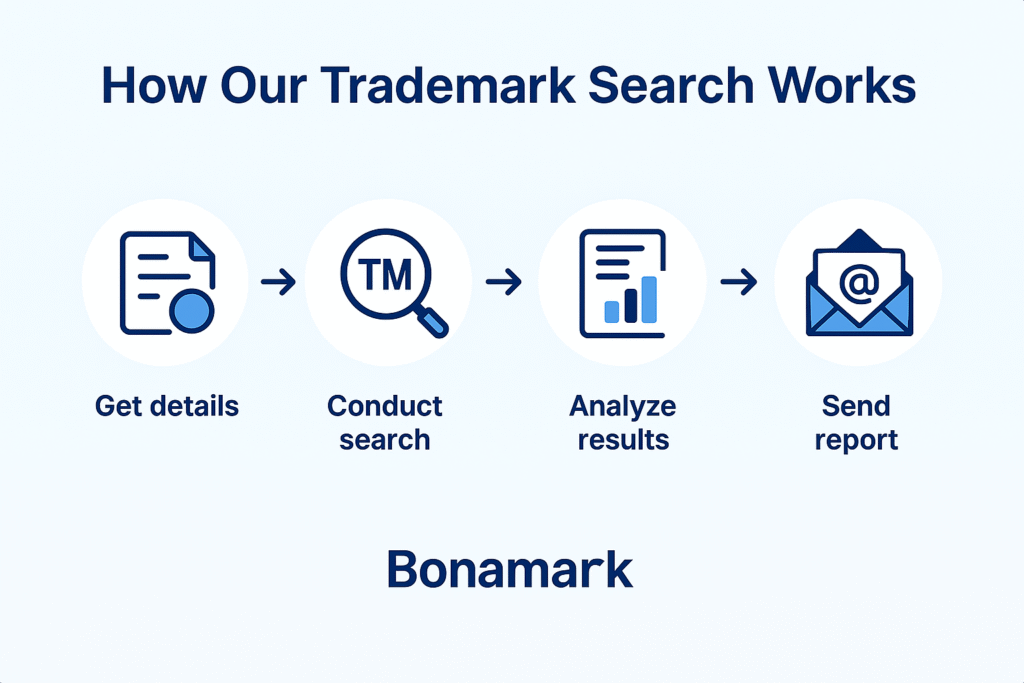 How Our Trademark Search Works

TM

@

Get details

Conduct search

Analyze results

Send report

Bonamark